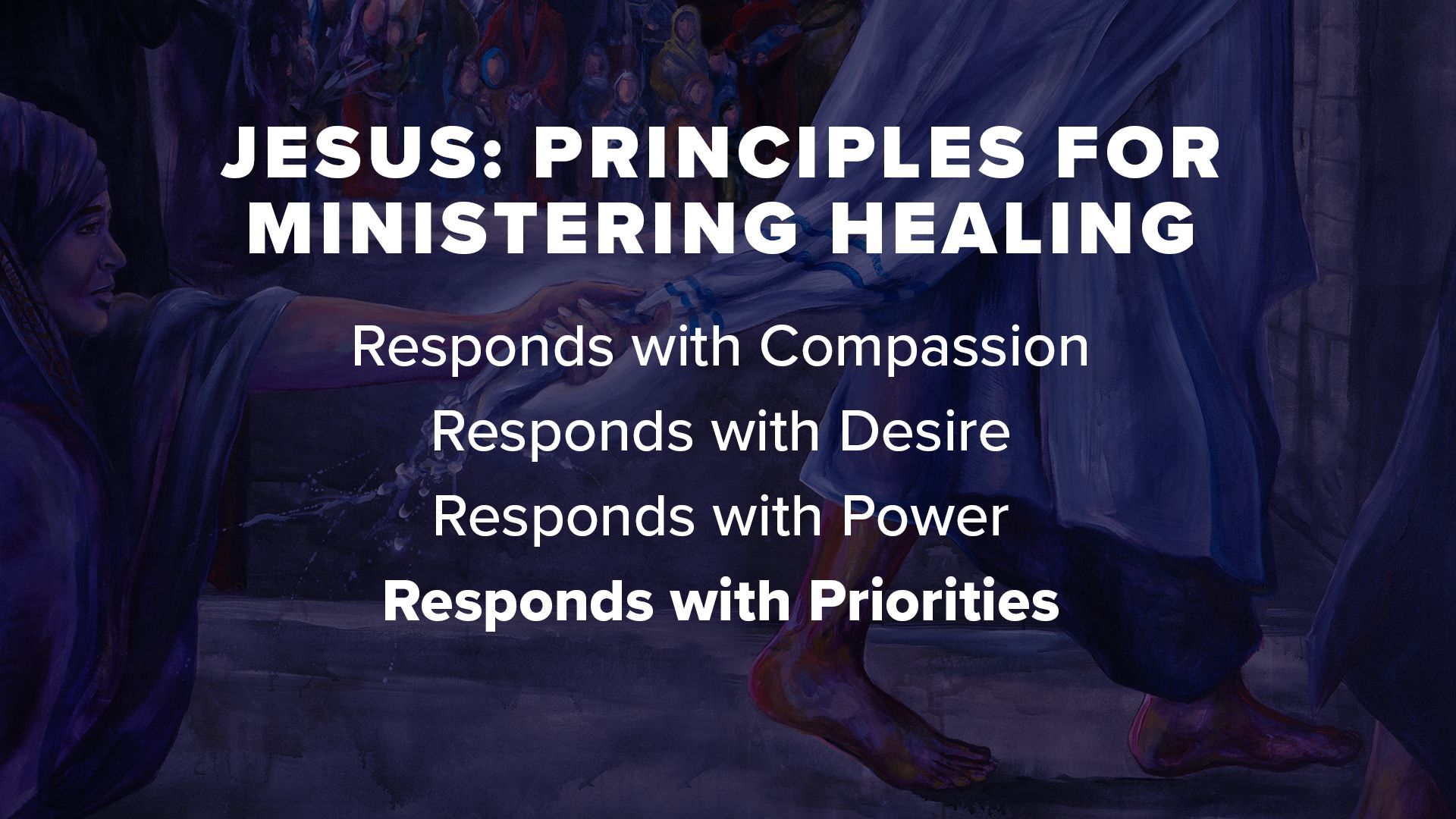 JESUS: PRINCIPLES FOR MINISTERING HEALING

Responds with Compassion

Responds with Desire

Responds with Power

Responds with Priorities